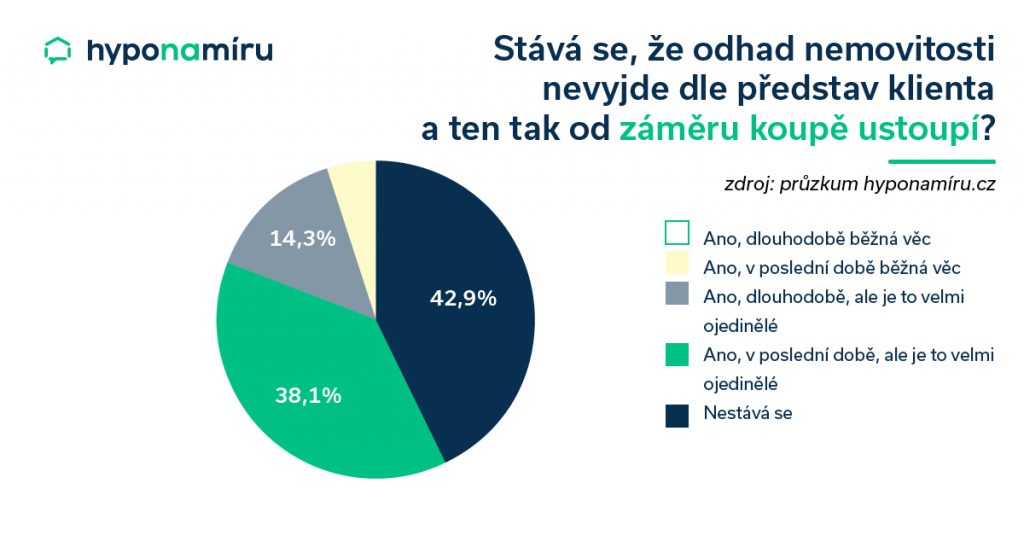 hyponamíru

Stává se, že odhad nemovitosti nevyjde dle představ klienta a ten tak od záměru koupě ustoupí?

zdroj: průzkum hyponamíru.cz

14,3%
42,9%
38,1%

Ano, dlouhodobě běžná věc
Ano, v poslední době běžná věc
Ano, dlouhodobě, ale je to velmi ojedinělé
Ano, v poslední době, ale je to velmi ojedinělé
Nestává se